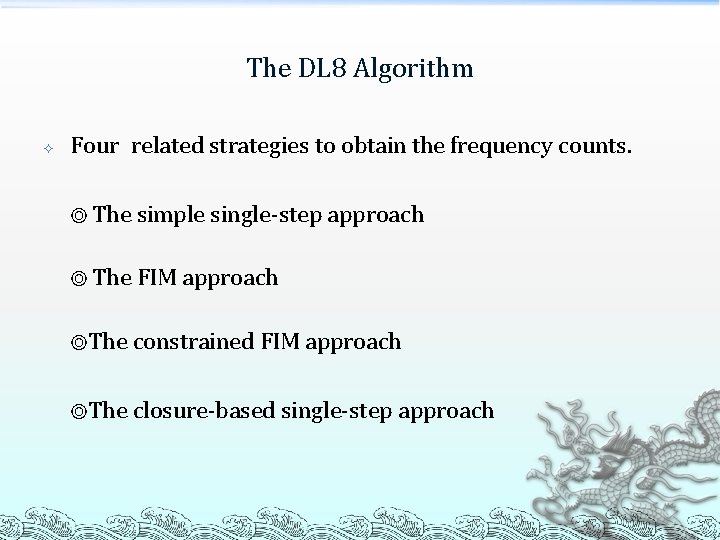 The DL8 Algorithm

✧ Four related strategies to obtain the frequency counts.

◎ The simple single-step approach

◎ The FIM approach

◎The constrained FIM approach

◎The closure-based single-step approach